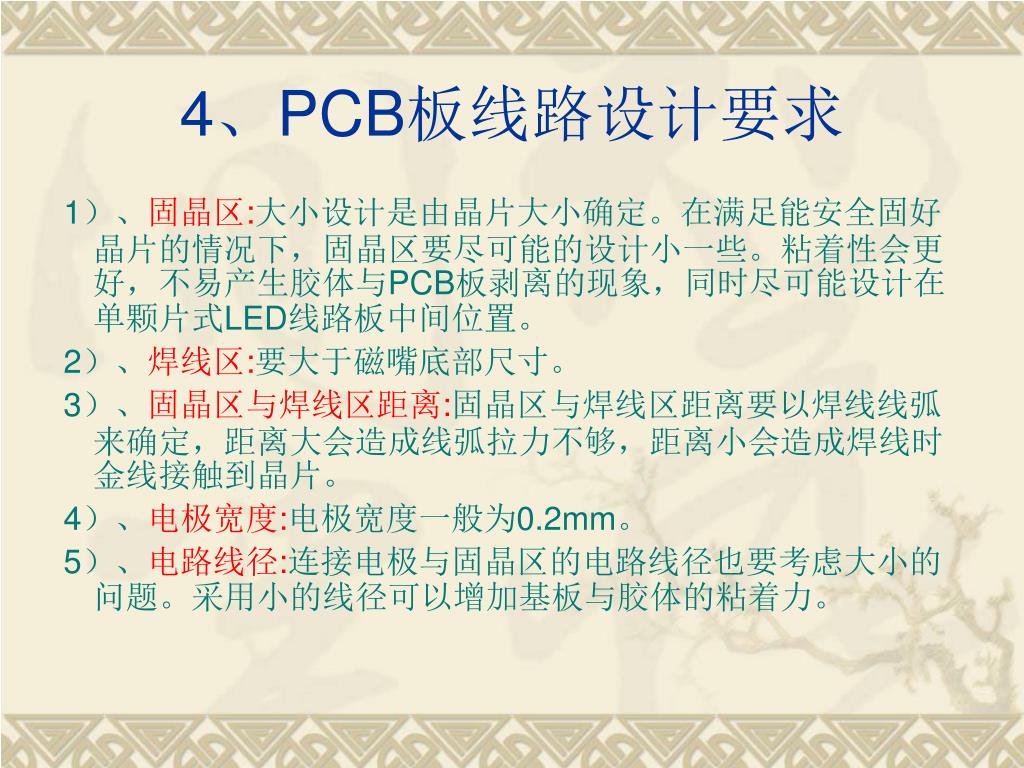 4、PCB板线路设计要求

1）、固晶区:大小设计是由晶片大小确定。在满足能安全固好晶片的情况下，固晶区要尽可能的设计小一些。粘着性会更好，不易产生胶体与PCB板剥离的现象，同时尽可能设计在单颗片式LED线路板中间位置。

2）、焊线区:要大于磁嘴底部尺寸。

3）、固晶区与焊线区距离:固晶区与焊线区距离要以焊线线弧来确定，距离大会造成线弧拉力不够，距离小会造成焊线时金线接触到晶片。

4）、电极宽度:电极宽度一般为0.2mm。

5）、电路线径:连接电极与固晶区的电路线径也要考虑大小的问题。采用小的线径可以增加基板与胶体的粘着力。